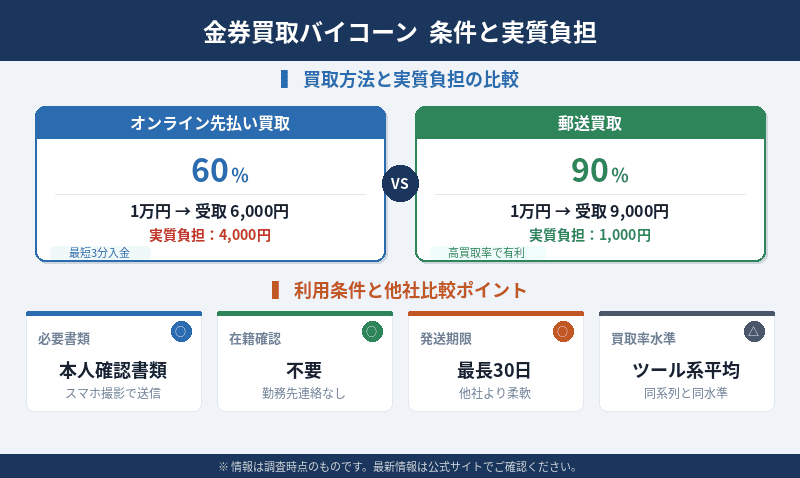 金券買取バイコーン 条件と実質負担

買取方法と実質負担の比較

オンライン先払い買取

60%

1万円 → 受取 6,000円

実質負担：4,000円

最短3分入金

VS

郵送買取

90%

1万円 → 受取 9,000円

実質負担：1,000円

高買取率で有利

利用条件と他社比較ポイント

必要書類
○
本人確認書類
スマホ撮影で送信

在籍確認
○
不要
勤務先連絡なし

発送期限
○
最長30日
他社より柔軟

買取率水準
△
ツール系平均
同系列と同水準

※ 情報は調査時点のものです。最新情報は公式サイトでご確認ください。